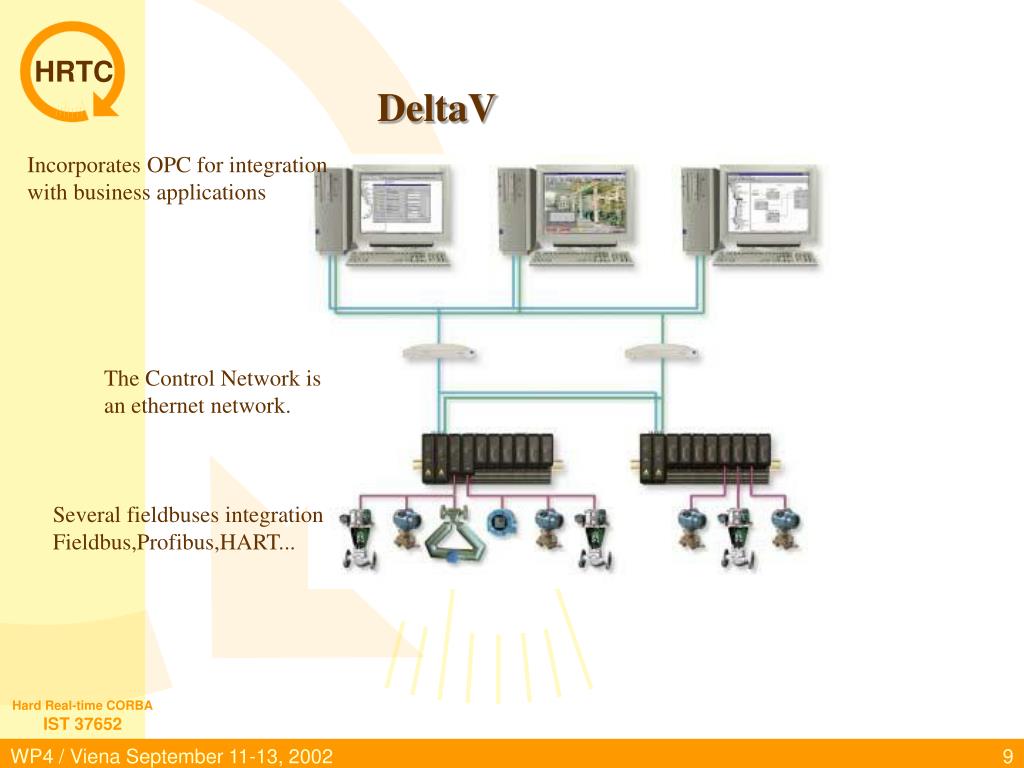 HRTC

DeltaV

Incorporates OPC for integration with business applications

The Control Network is an ethernet network.

Several fieldbuses integration Fieldbus,Profibus,HART...

Hard Real-time CORBA
IST 37652

WP4 / Viena September 11-13, 2002

9